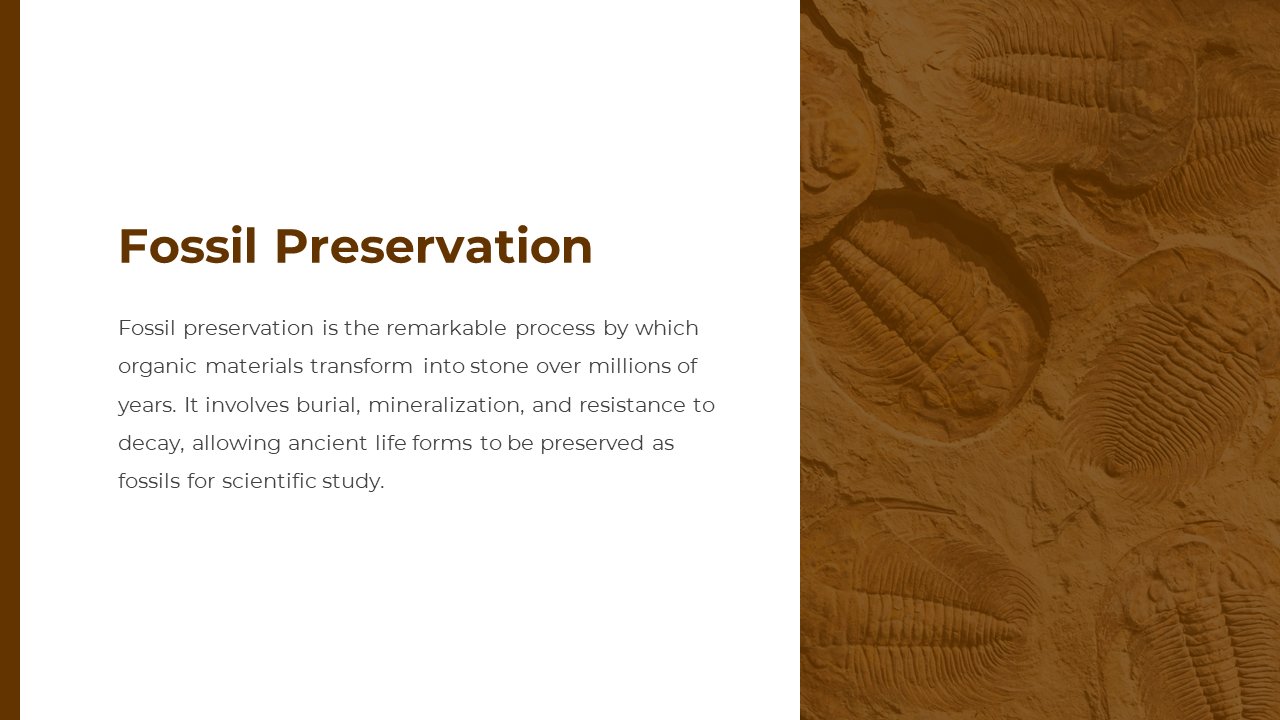 Fossil Preservation

Fossil preservation is the remarkable process by which organic materials transform into stone over millions of years. It involves burial, mineralization, and resistance to decay, allowing ancient life forms to be preserved as fossils for scientific study.